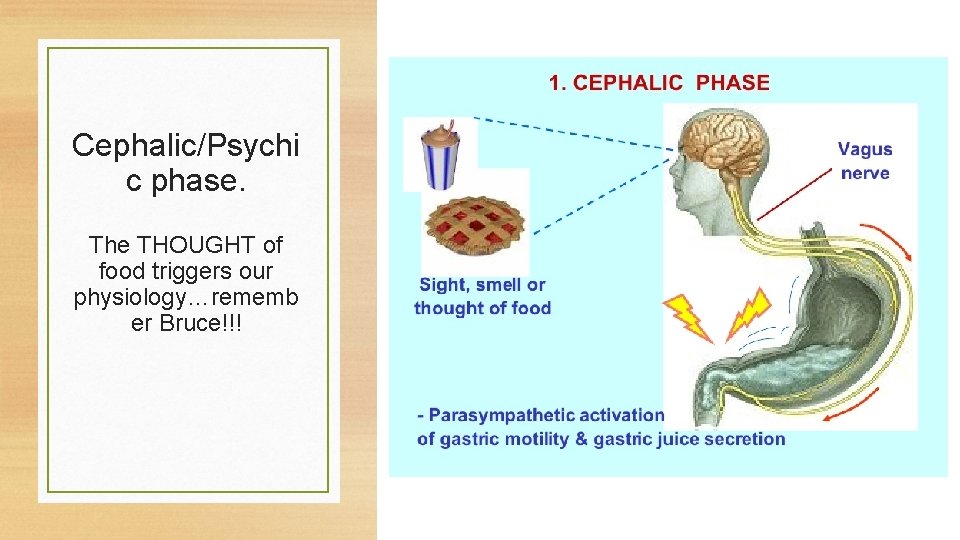 Cephalic/Psychic phase.

The THOUGHT of food triggers our physiology…remember Bruce!!!

1. CEPHALIC PHASE

Vagus nerve

Sight, smell or thought of food

- Parasympathetic activation of gastric motility & gastric juice secretion